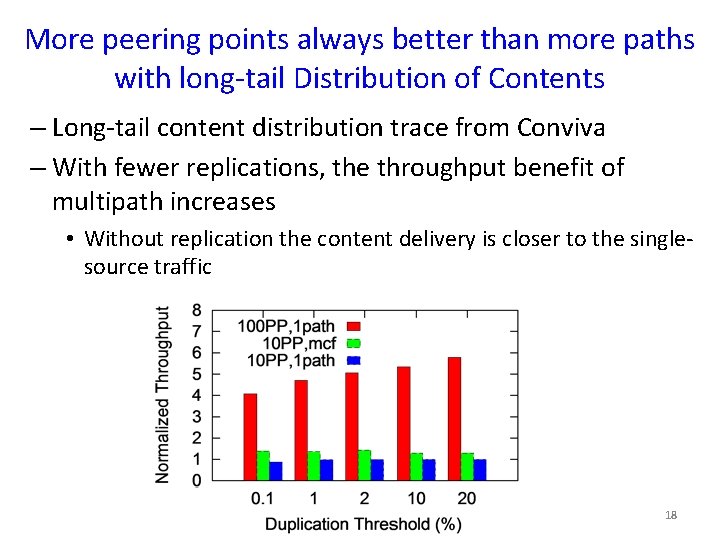 More peering points always better than more paths with long-tail Distribution of Contents

– Long-tail content distribution trace from Conviva

– With fewer replications, the throughput benefit of multipath increases

• Without replication the content delivery is closer to the single-source traffic

Normalized Throughput

8
7
6
5
4
3
2
1
0

100PP,1path
10PP,mcf
10PP,1path

0.1
1
2
10
20

Duplication Threshold (%)

18